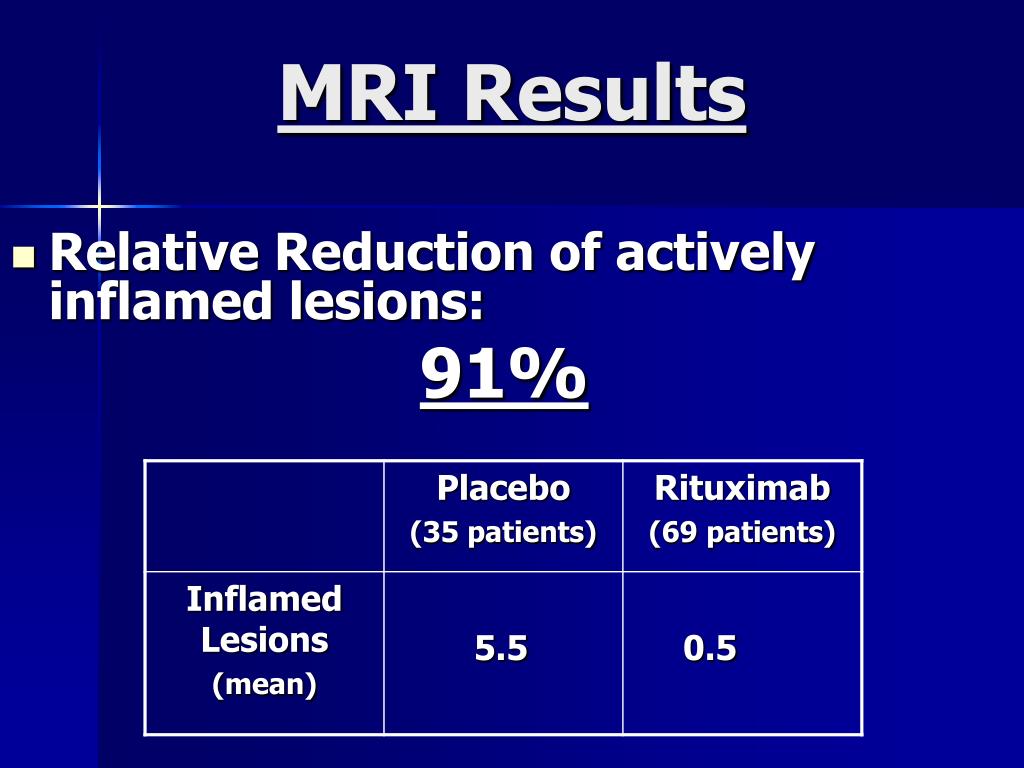 MRI Results

Relative Reduction of actively inflamed lesions:

91%

| | Placebo (35 patients) | Rituximab (69 patients) |
|---|---|---|
| Inflamed Lesions (mean) | 5.5 | 0.5 |